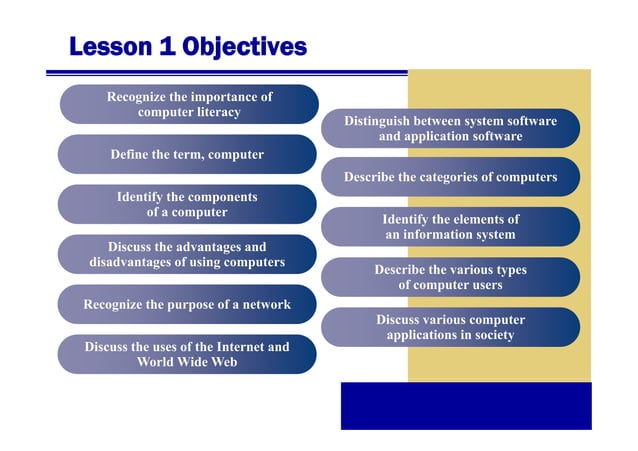 Lesson 1 Objectives

Recognize the importance of computer literacy

Define the term, computer

Identify the components of a computer

Discuss the advantages and disadvantages of using computers

Recognize the purpose of a network

Discuss the uses of the Internet and World Wide Web

Distinguish between system software and application software

Describe the categories of computers

Identify the elements of an information system

Describe the various types of computer users

Discuss various computer applications in society